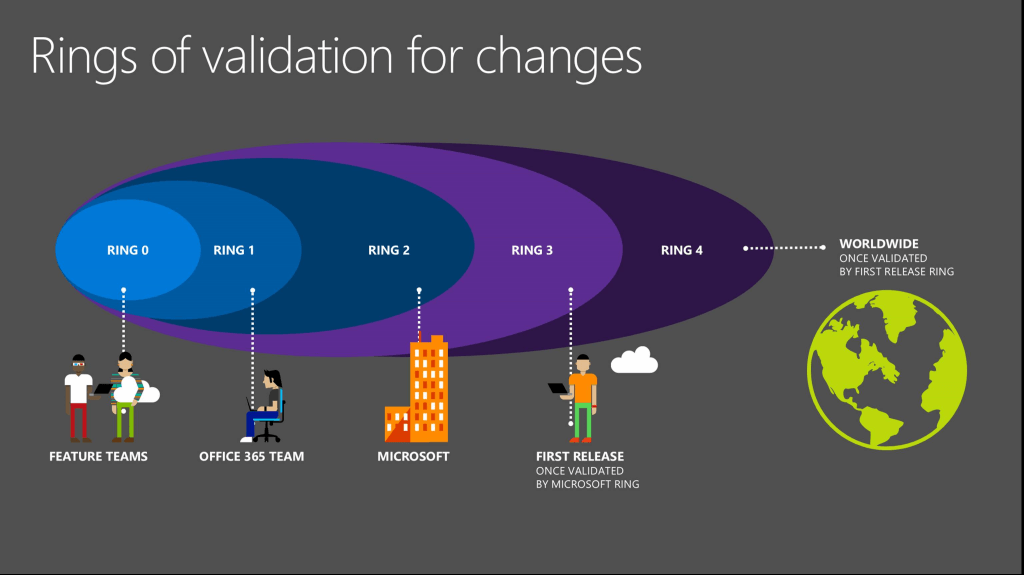 Rings of validation for changes

RING 0

RING 1

RING 2

RING 3

RING 4

WORLDWIDE
ONCE VALIDATED
BY FIRST RELEASE RING

FEATURE TEAMS

OFFICE 365 TEAM

MICROSOFT

FIRST RELEASE
ONCE VALIDATED
BY MICROSOFT RING